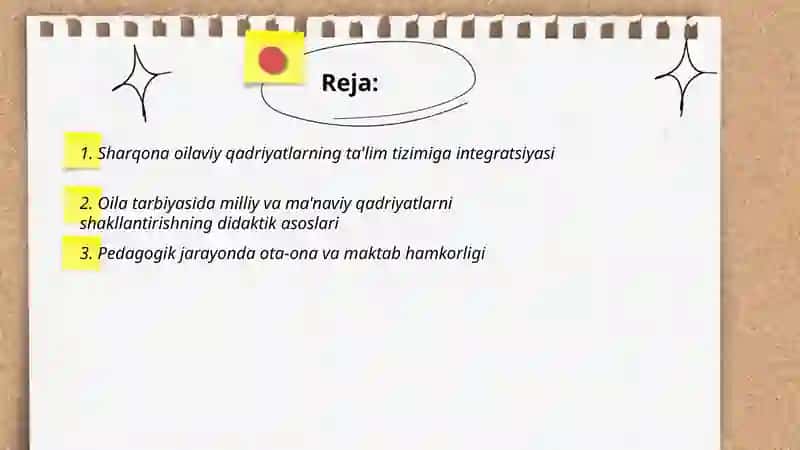 Reja:

1. Sharqona oilaviy qadriyatlarning ta'lim tizimiga integratsiyasi

2. Oila tarbiyasida milliy va ma'naviy qadriyatlarni shakllantirishning didaktik asoslari

3. Pedagogik jarayonda ota-ona va maktab hamkorligi